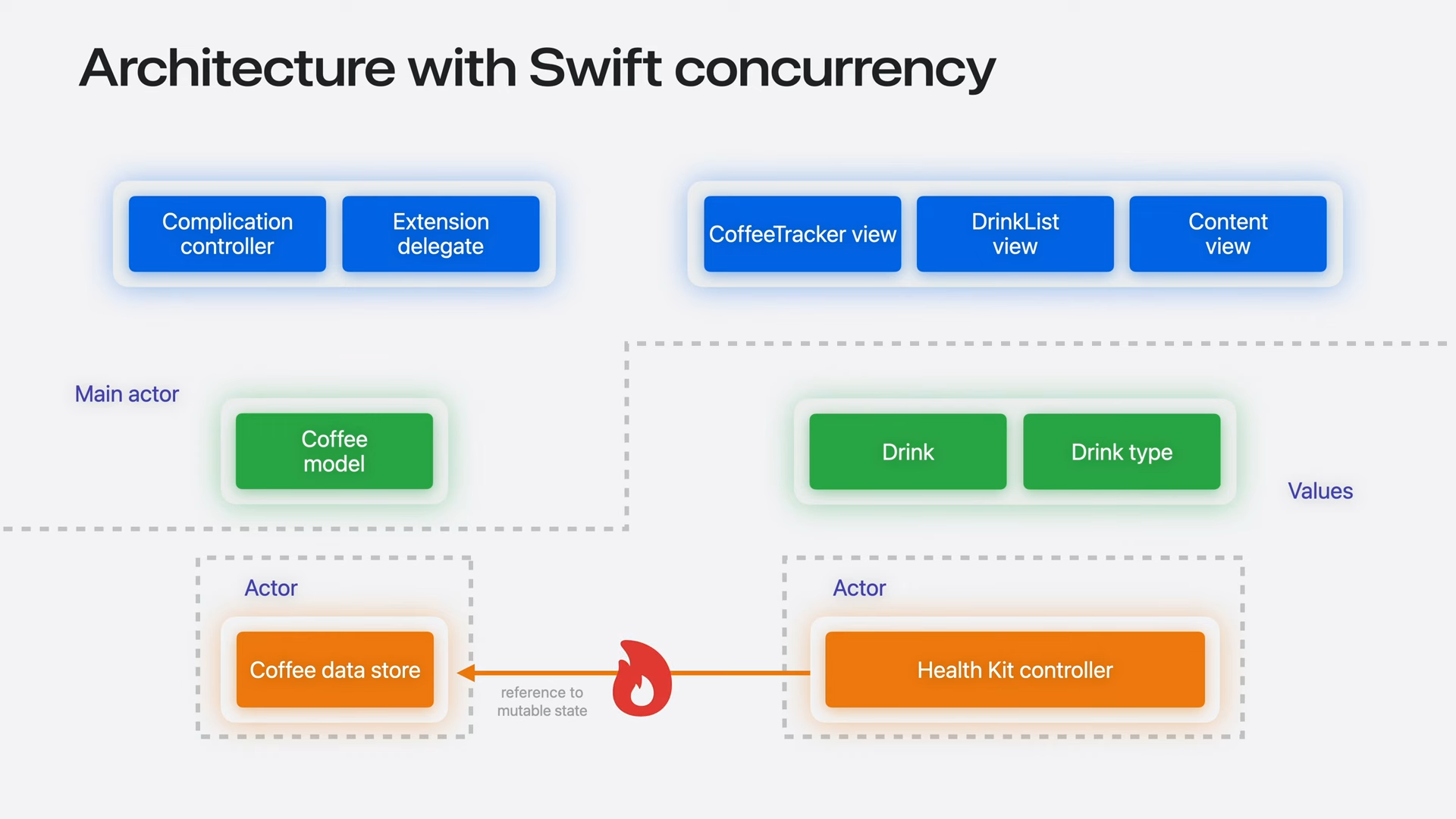 Architecture with Swift concurrency

Complication controller

Extension delegate

CoffeeTracker view

DrinkList view

Content view

Main actor

Coffee model

Drink

Drink type

Values

Actor

Coffee data store

reference to mutable state

Actor

Health Kit controller